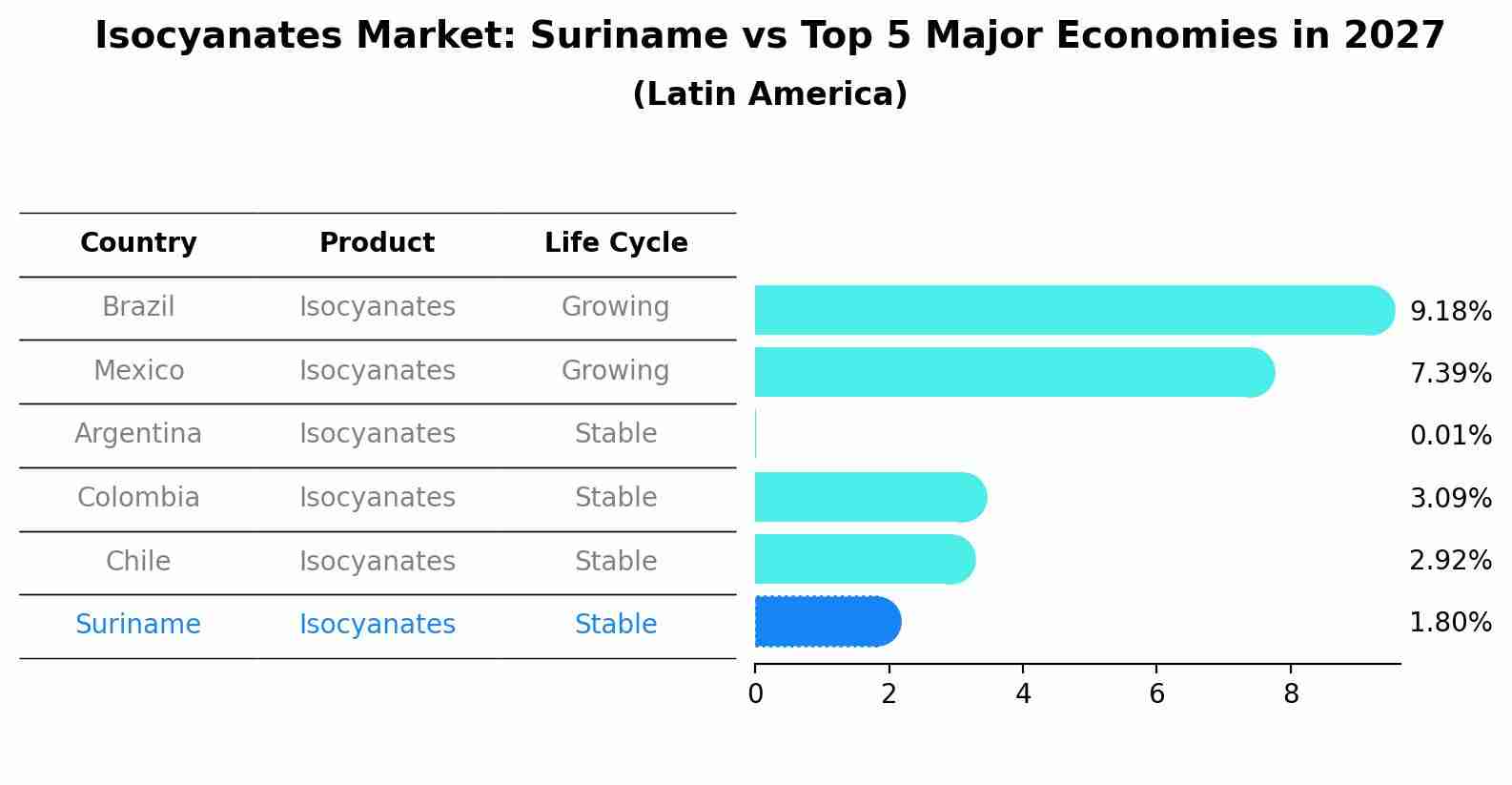 Isocyanates Market: Suriname vs Top 5 Major Economies in 2027
(Latin America)

| Country | Product | Life Cycle |
|---|---|---|
| Brazil | Isocyanates | Growing |
| Mexico | Isocyanates | Growing |
| Argentina | Isocyanates | Stable |
| Colombia | Isocyanates | Stable |
| Chile | Isocyanates | Stable |
| Suriname | Isocyanates | Stable |

9.18%
7.39%
0.01%
3.09%
2.92%
1.80%

0 2 4 6 8